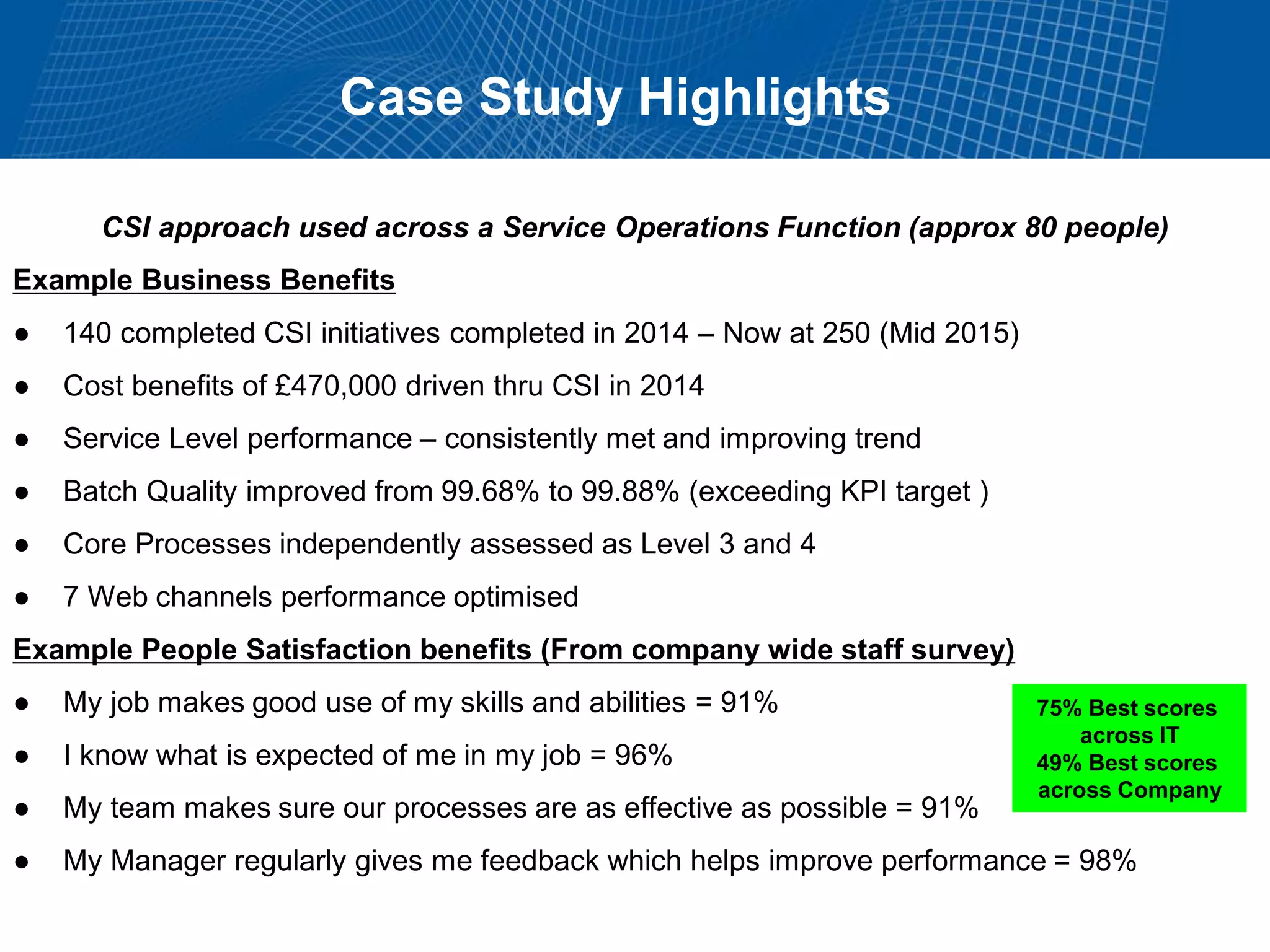 Case Study Highlights

CSI approach used across a Service Operations Function (approx 80 people)

Example Business Benefits

● 140 completed CSI initiatives completed in 2014 – Now at 250 (Mid 2015)

● Cost benefits of £470,000 driven thru CSI in 2014

● Service Level performance – consistently met and improving trend

● Batch Quality improved from 99.68% to 99.88% (exceeding KPI target )

● Core Processes independently assessed as Level 3 and 4

● 7 Web channels performance optimised

Example People Satisfaction benefits (From company wide staff survey)

● My job makes good use of my skills and abilities = 91%

● I know what is expected of me in my job = 96%

● My team makes sure our processes are as effective as possible = 91%

● My Manager regularly gives me feedback which helps improve performance = 98%

75% Best scores across IT
49% Best scores across Company